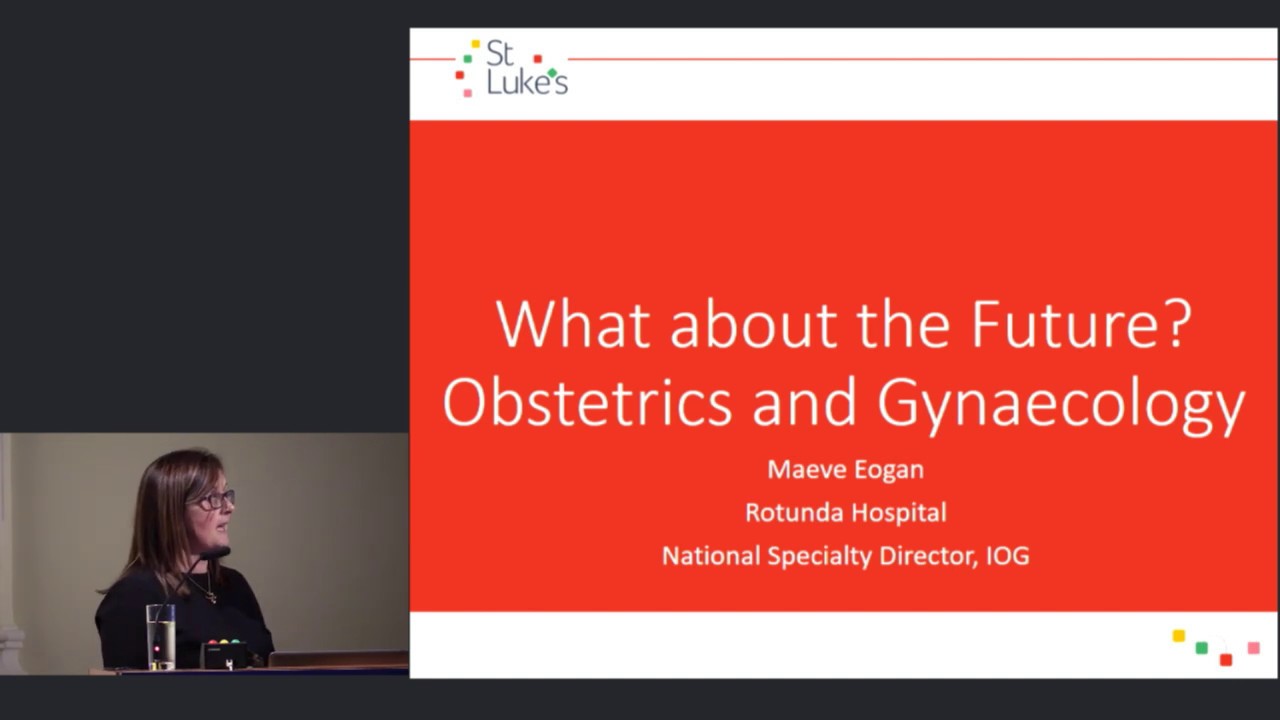 St Luke's

What about the Future? Obstetrics and Gynaecology

Maeve Eogan

Rotunda Hospital

National Specialty Director, IOG